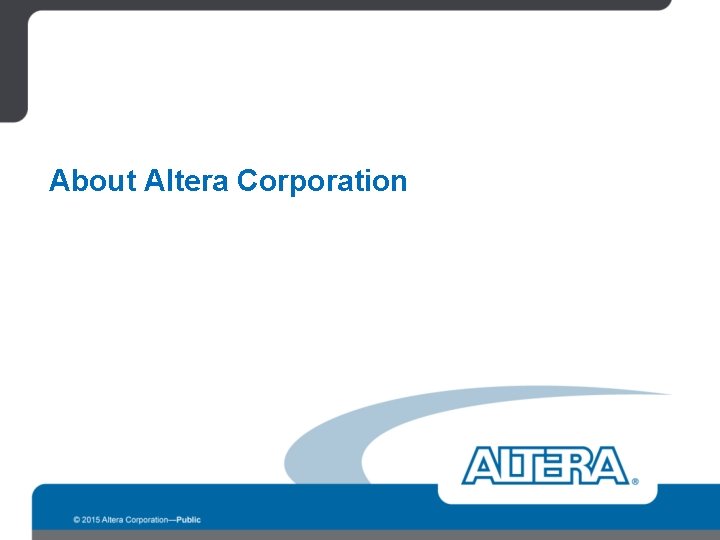 About Altera Corporation

ALTERA®

© 2015 Altera Corporation—Public